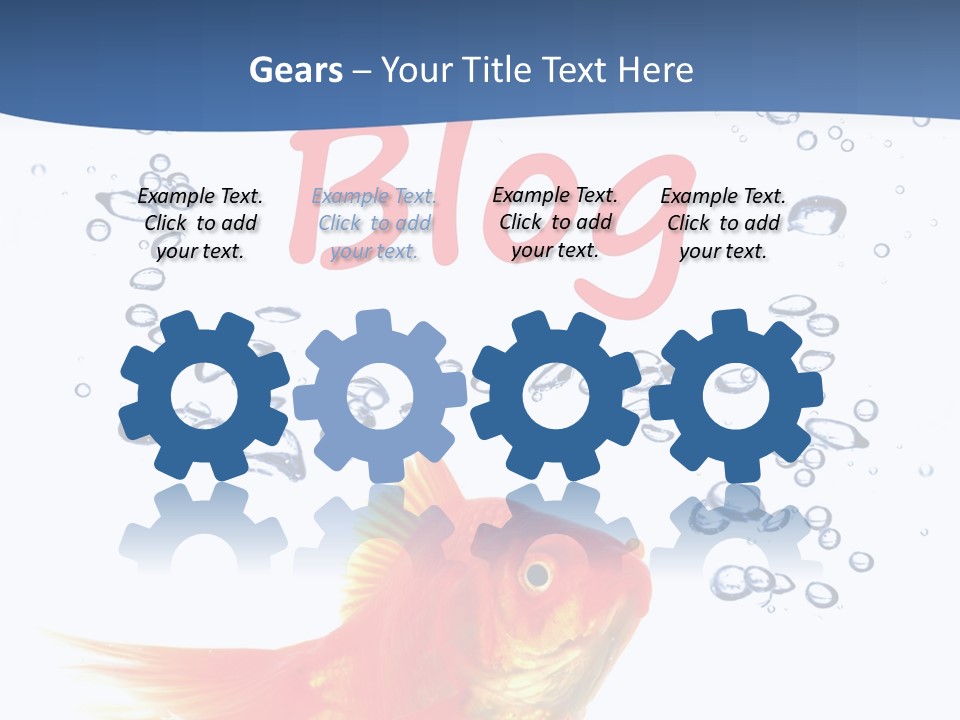 Gears – Your Title Text Here

Blog

Example Text. Click to add your text.

Example Text. Click to add your text.

Example Text. Click to add your text.

Example Text. Click to add your text.